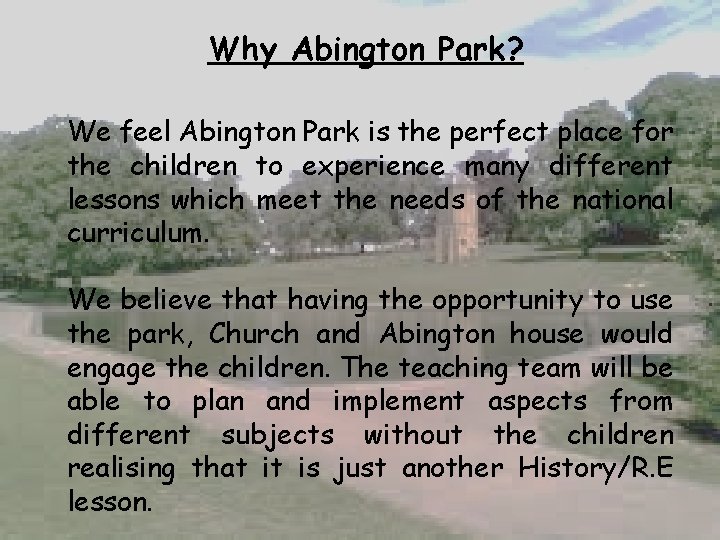 Why Abington Park?

We feel Abington Park is the perfect place for the children to experience many different lessons which meet the needs of the national curriculum.

We believe that having the opportunity to use the park, Church and Abington house would engage the children. The teaching team will be able to plan and implement aspects from different subjects without the children realising that it is just another History/R.E lesson.